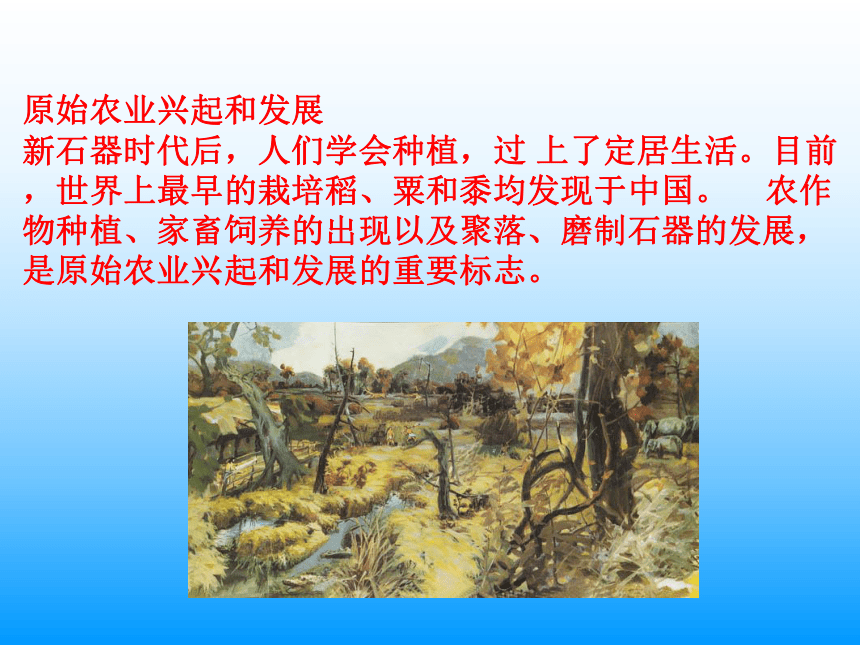 原始农业兴起和发展
新石器时代后，人们学会种植，过 上了定居生活。目前，世界上最早的栽培稻、粟和黍均发现于中国。　农作物种植、家畜饲养的出现以及聚落、磨制石器的发展，是原始农业兴起和发展的重要标志。